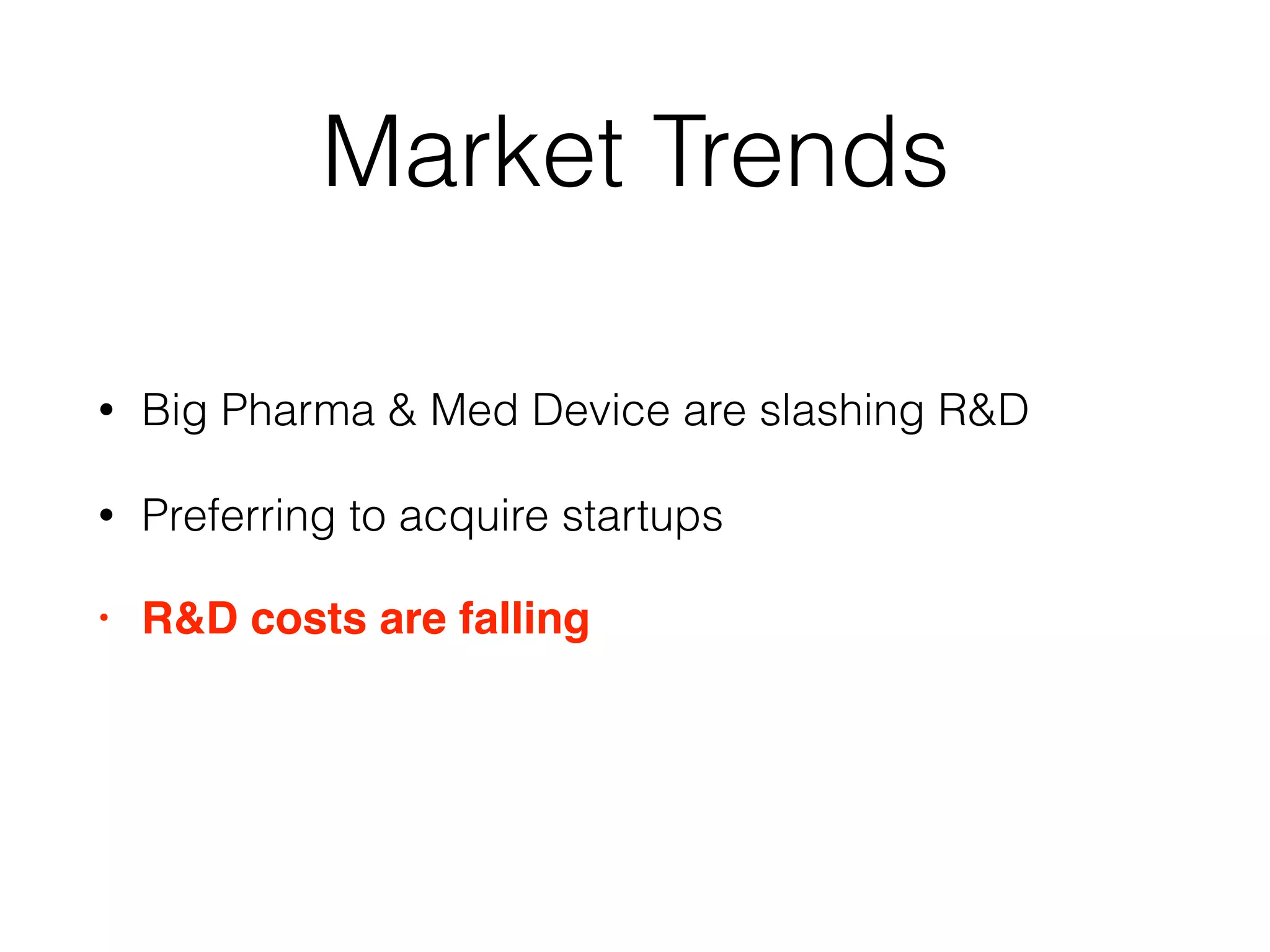 Market Trends

• Big Pharma & Med Device are slashing R&D

• Preferring to acquire startups

• R&D costs are falling